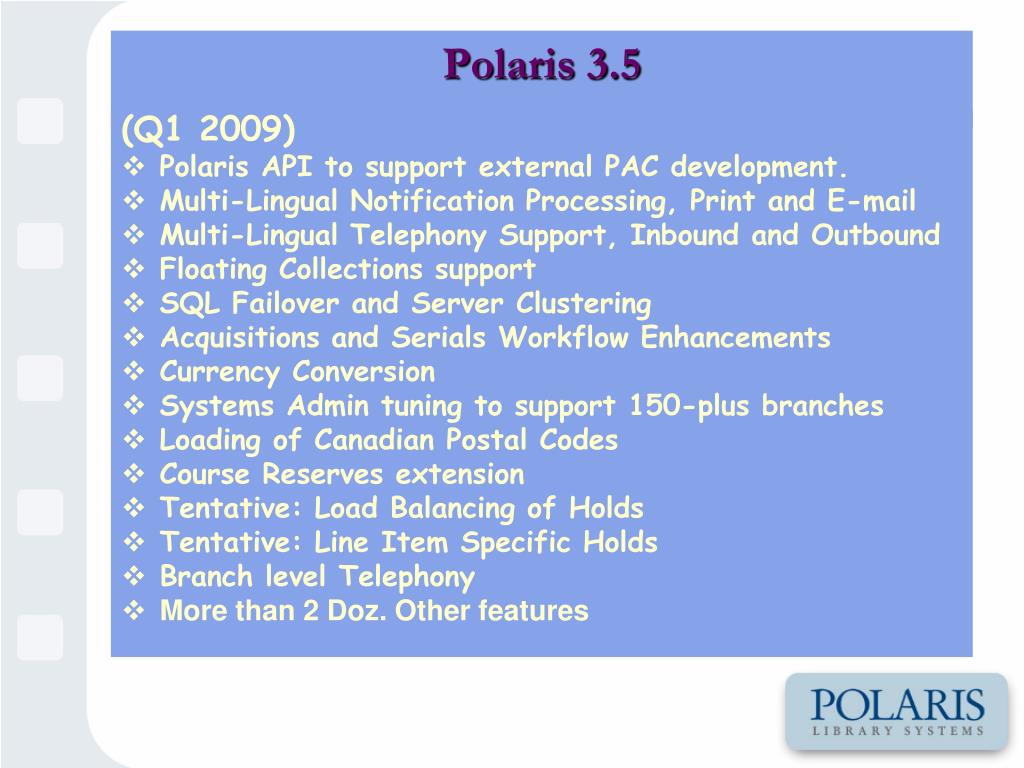 Polaris 3.5

(Q1 2009)
❖ Polaris API to support external PAC development.
❖ Multi-Lingual Notification Processing, Print and E-mail
❖ Multi-Lingual Telephony Support, Inbound and Outbound
❖ Floating Collections support
❖ SQL Failover and Server Clustering
❖ Acquisitions and Serials Workflow Enhancements
❖ Currency Conversion
❖ Systems Admin tuning to support 150-plus branches
❖ Loading of Canadian Postal Codes
❖ Course Reserves extension
❖ Tentative: Load Balancing of Holds
❖ Tentative: Line Item Specific Holds
❖ Branch level Telephony
❖ More than 2 Doz. Other features

POLARIS
LIBRARY SYSTEMS